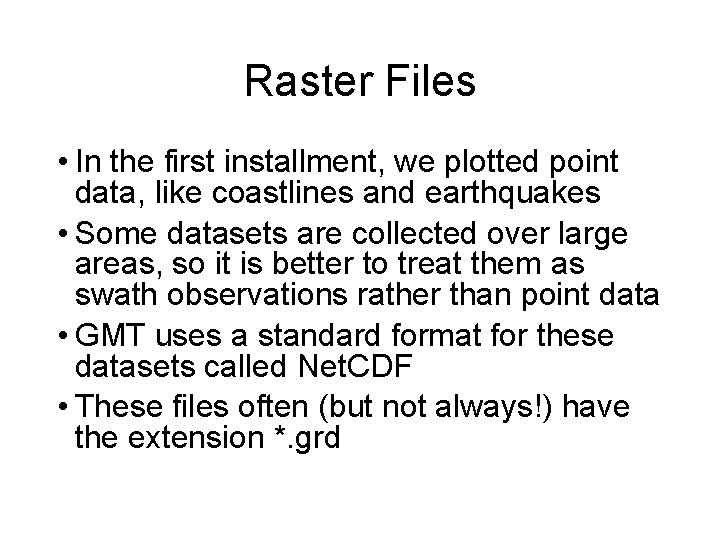 Raster Files

• In the first installment, we plotted point data, like coastlines and earthquakes

• Some datasets are collected over large areas, so it is better to treat them as swath observations rather than point data

• GMT uses a standard format for these datasets called NetCDF

• These files often (but not always!) have the extension *.grd